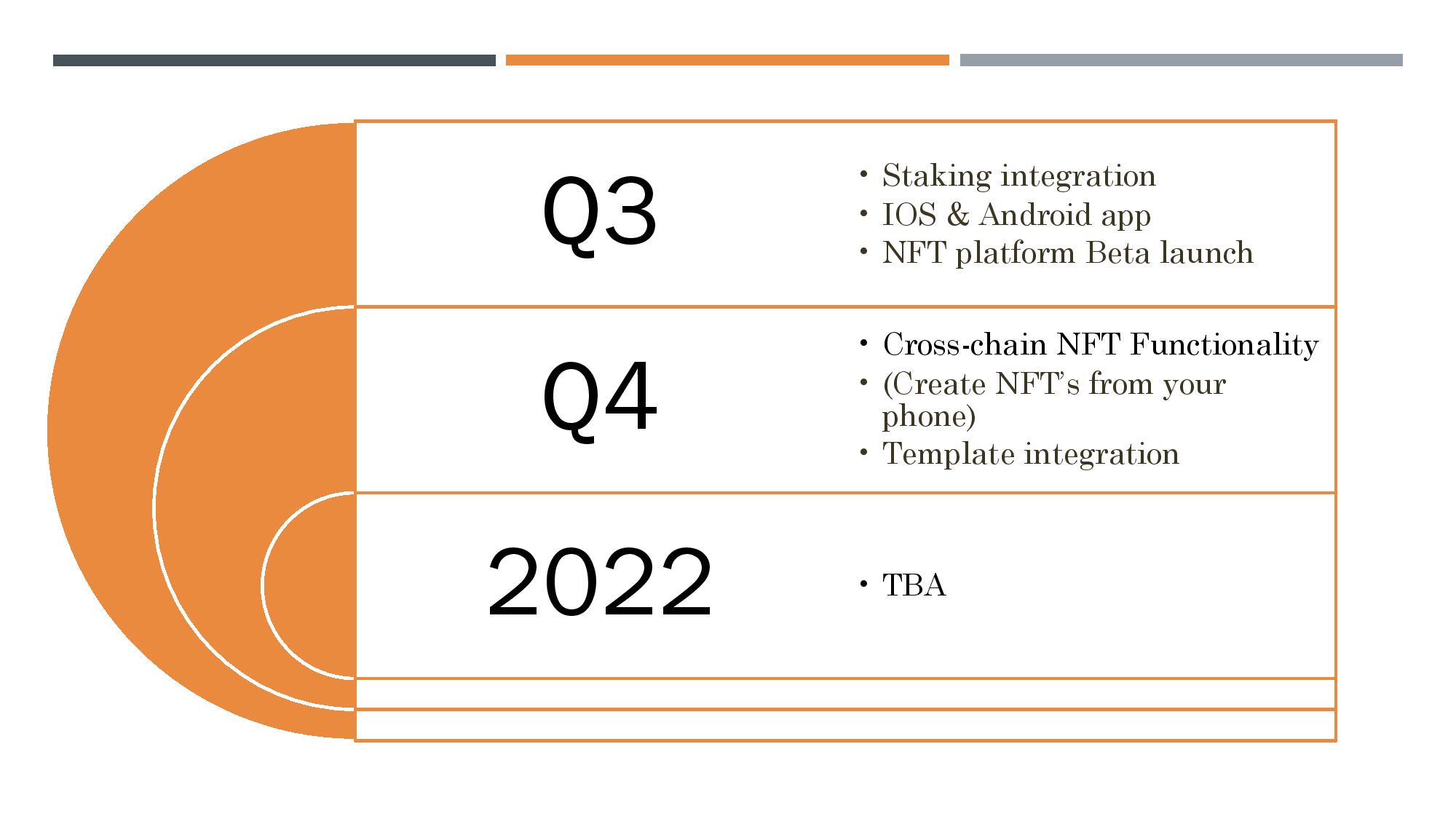 Q3

• Staking integration
• IOS & Android app
• NFT platform Beta launch

Q4

• Cross-chain NFT Functionality
• (Create NFT's from your phone)
• Template integration

2022

• TBA